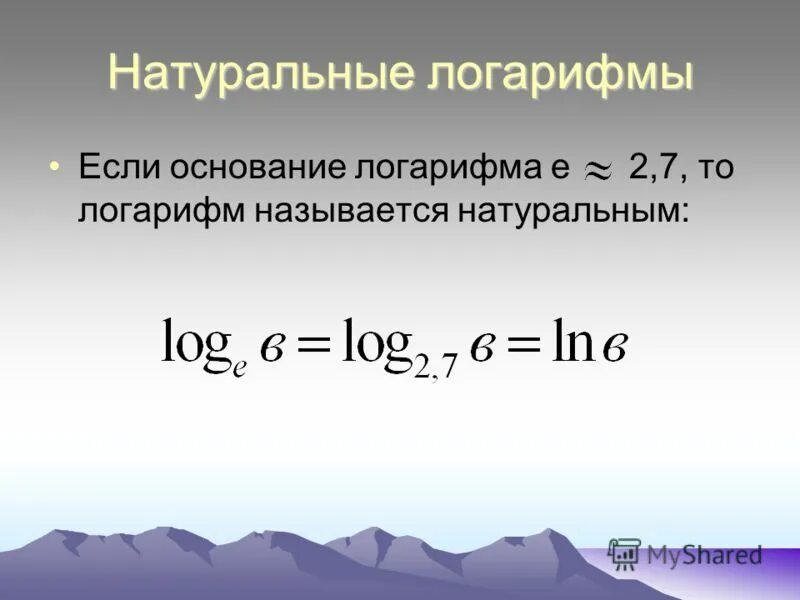 Натуральные логарифмы

• Если основание логарифма е $\approx$ 2,7, то логарифм называется натуральным:

$\log_e в = \log_{2,7} в = \ln в$

MyShared